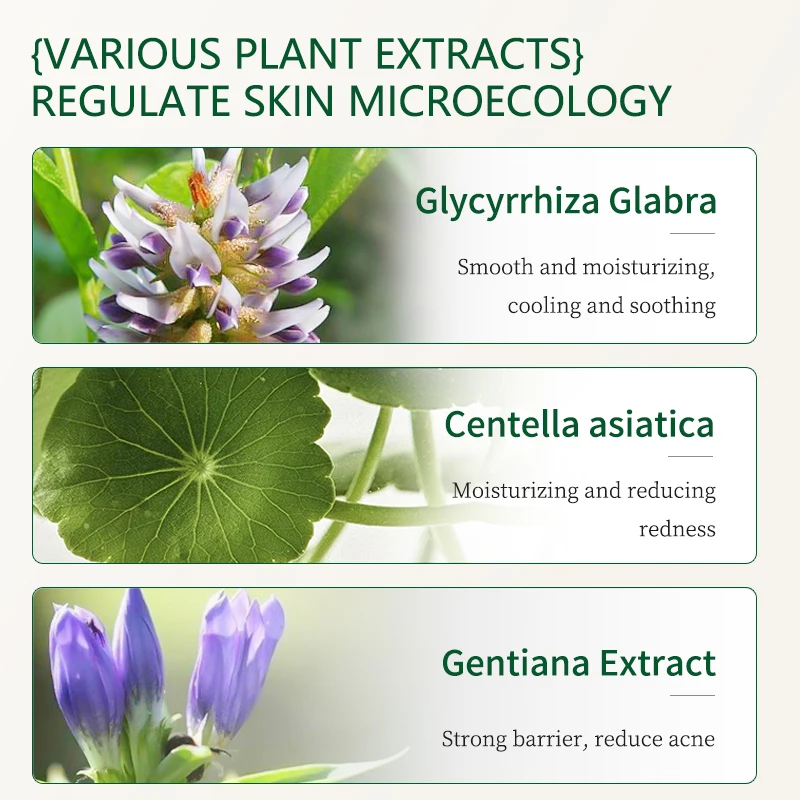 {VARIOUS PLANT EXTRACTS}
REGULATE SKIN MICROECOLOGY

Glycyrrhiza Glabra

Smooth and moisturizing, cooling and soothing

Centella asiatica

Moisturizing and reducing redness

Gentiana Extract

Strong barrier, reduce acne